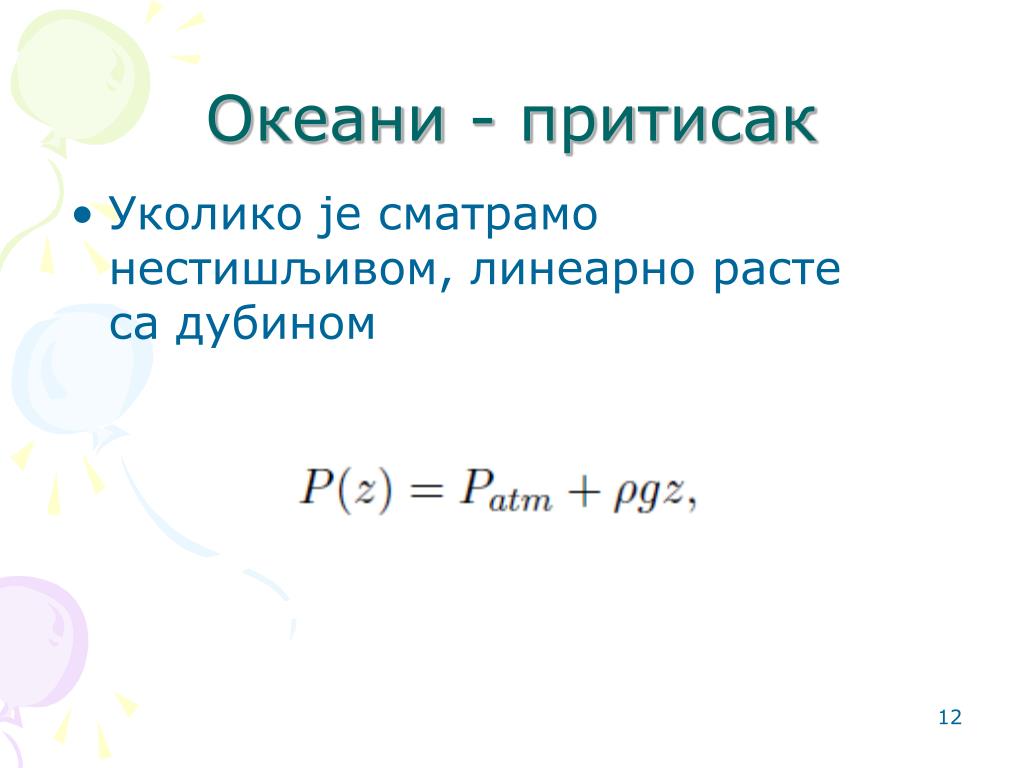 Океани - притисак

• Уколико је сматрамо нестишљивом, линеарно расте са дубином

$P(z) = P_{atm} + \rho g z,$

12